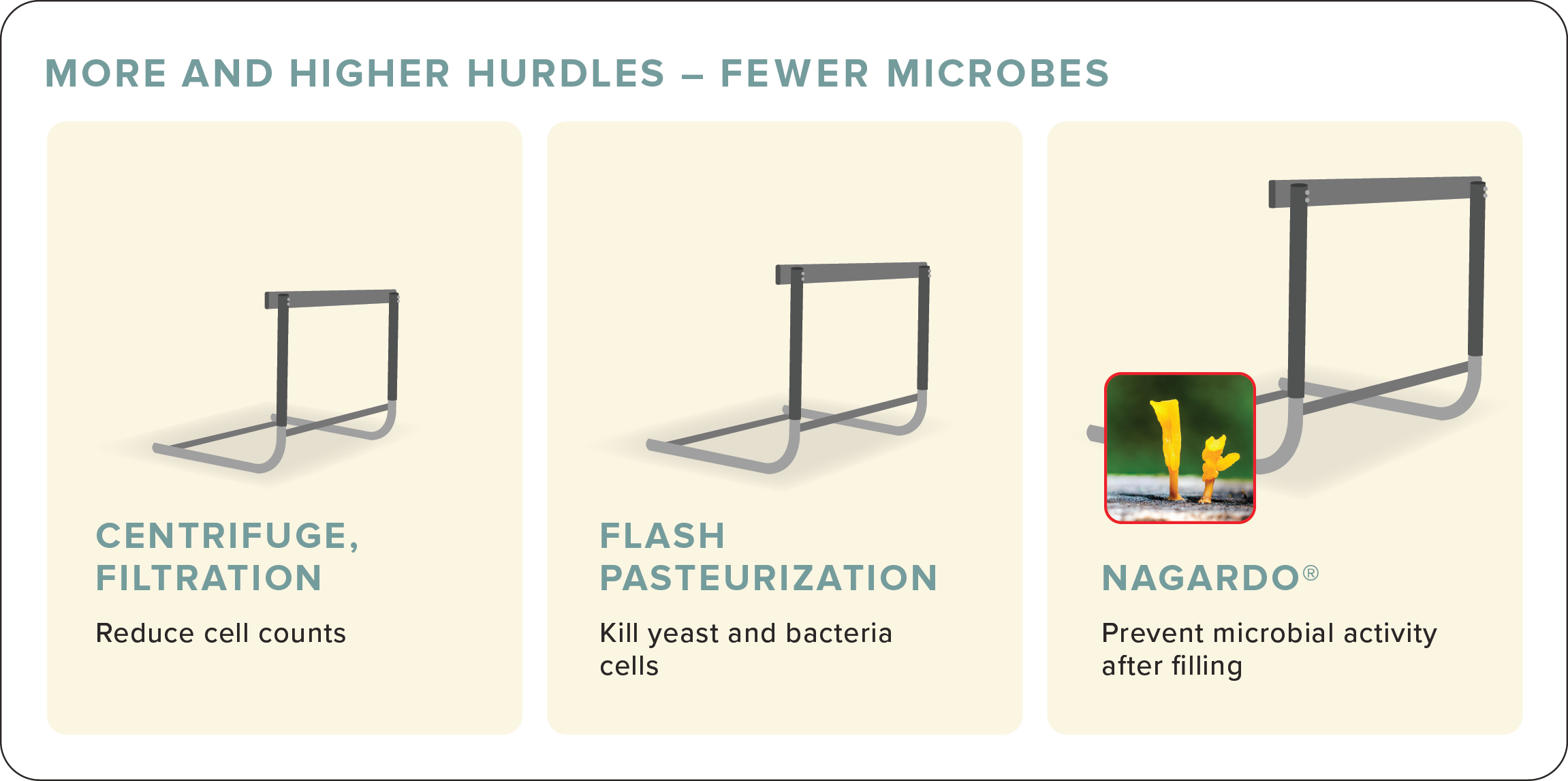 MORE AND HIGHER HURDLES – FEWER MICROBES

CENTRIFUGE, FILTRATION

Reduce cell counts

FLASH PASTEURIZATION

Kill yeast and bacteria cells

NAGARDO®

Prevent microbial activity after filling